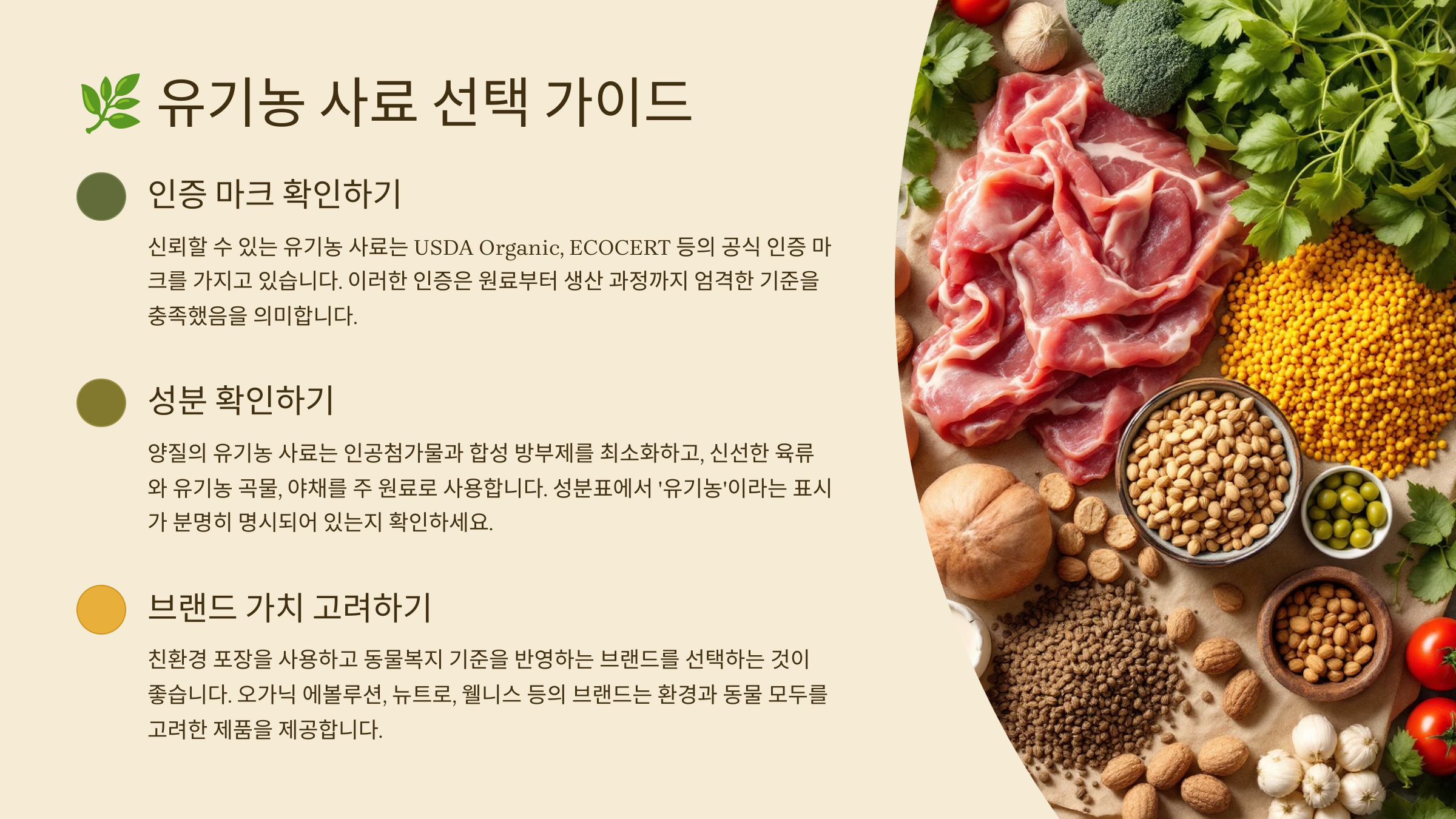 🌿 유기농 사료 선택 가이드

인증 마크 확인하기

신뢰할 수 있는 유기농 사료는 USDA Organic, ECOCERT 등의 공식 인증 마크를 가지고 있습니다. 이러한 인증은 원료부터 생산 과정까지 엄격한 기준을 충족했음을 의미합니다.

성분 확인하기

양질의 유기농 사료는 인공첨가물과 합성 방부제를 최소화하고, 신선한 육류와 유기농 곡물, 야채를 주 원료로 사용합니다. 성분표에서 '유기농'이라는 표시가 분명히 명시되어 있는지 확인하세요.

브랜드 가치 고려하기

친환경 포장을 사용하고 동물복지 기준을 반영하는 브랜드를 선택하는 것이 좋습니다. 오가닉 에볼루션, 뉴트로, 웰니스 등의 브랜드는 환경과 동물 모두를 고려한 제품을 제공합니다.